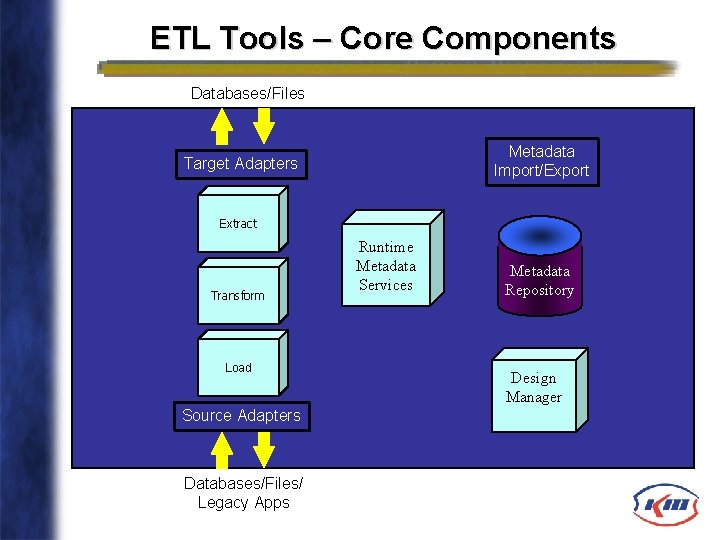 ETL Tools – Core Components

Databases/Files

Target Adapters

Extract

Transform

Load

Source Adapters

Databases/Files/ Legacy Apps

Runtime Metadata Services

Metadata Import/Export

Metadata Repository

Design Manager

KM